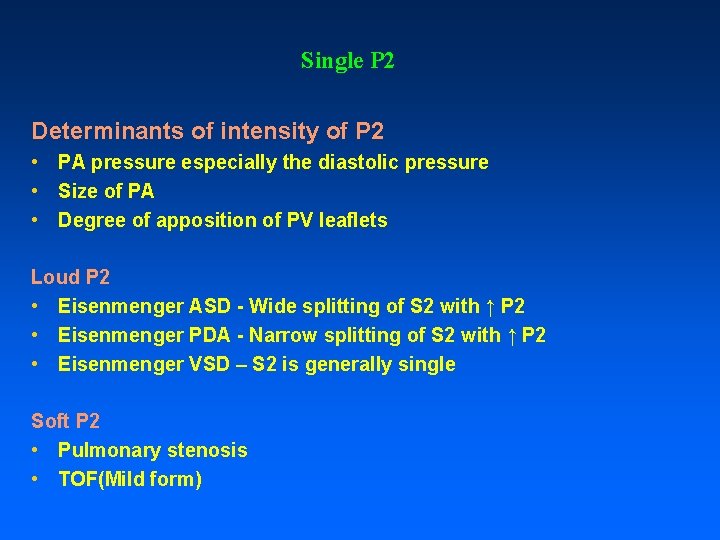 Single P2

Determinants of intensity of P2
• PA pressure especially the diastolic pressure
• Size of PA
• Degree of apposition of PV leaflets

Loud P2
• Eisenmenger ASD - Wide splitting of S2 with ↑ P2
• Eisenmenger PDA - Narrow splitting of S2 with ↑ P2
• Eisenmenger VSD – S2 is generally single

Soft P2
• Pulmonary stenosis
• TOF(Mild form)